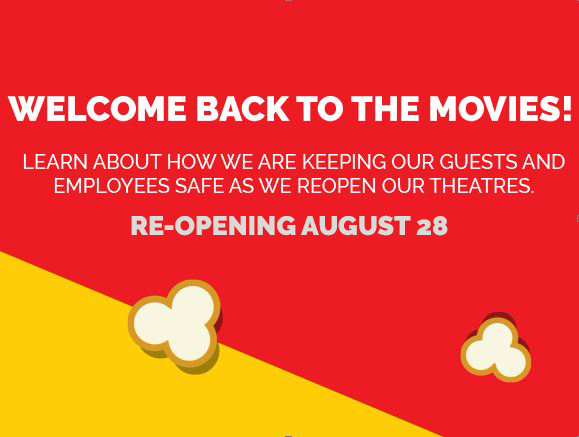 WELCOME BACK TO THE MOVIES!

LEARN ABOUT HOW WE ARE KEEPING OUR GUESTS AND EMPLOYEES SAFE AS WE REOPEN OUR THEATRES.

RE-OPENING AUGUST 28